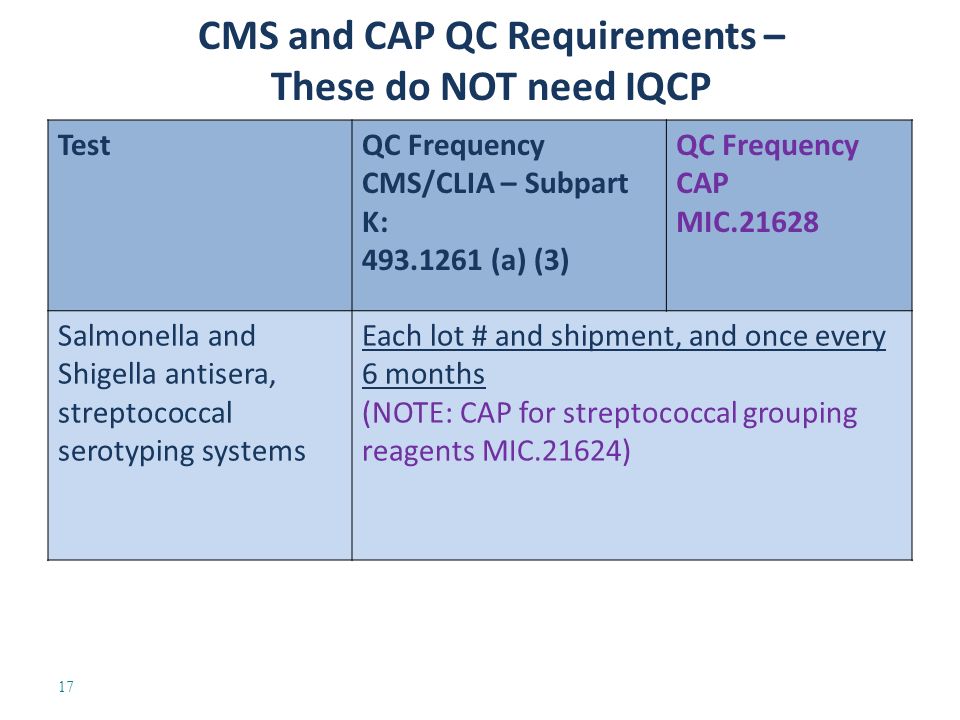 CMS and CAP QC Requirements – These do NOT need IQCP

| Test | QC Frequency CMS/CLIA – Subpart K: 493.1261 (a) (3) | QC Frequency CAP MIC.21628 |
|---|---|---|
| Salmonella and Shigella antisera, streptococcal serotyping systems | Each lot # and shipment, and once every 6 months (NOTE: CAP for streptococcal grouping reagents MIC.21624) | |

17